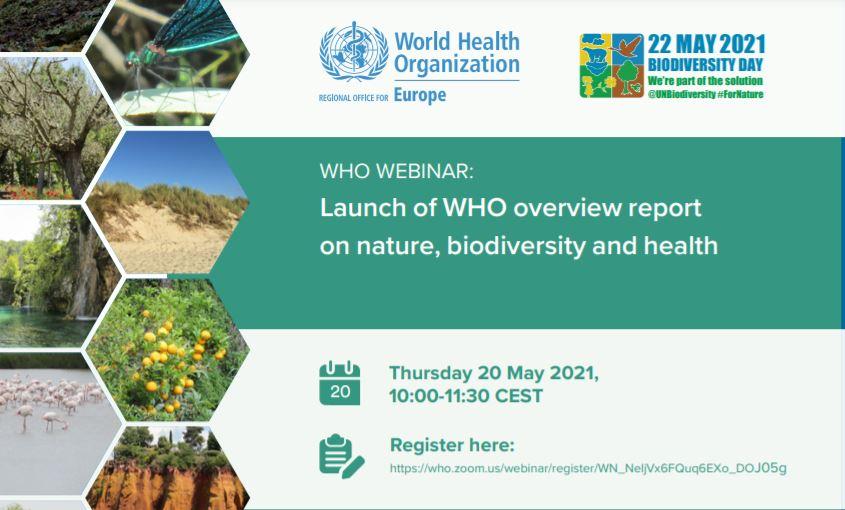 World Health Organization
REGIONAL OFFICE FOR Europe

22 MAY 2021
BIODIVERSITY DAY
We're part of the solution
@UNBiodiversity #ForNature

WHO WEBINAR:
Launch of WHO overview report on nature, biodiversity and health

20

Thursday 20 May 2021, 10:00-11:30 CEST

Register here:
https://who.zoom.us/webinar/register/WN_NeljVx6FQuq6EXo_DOJ05g